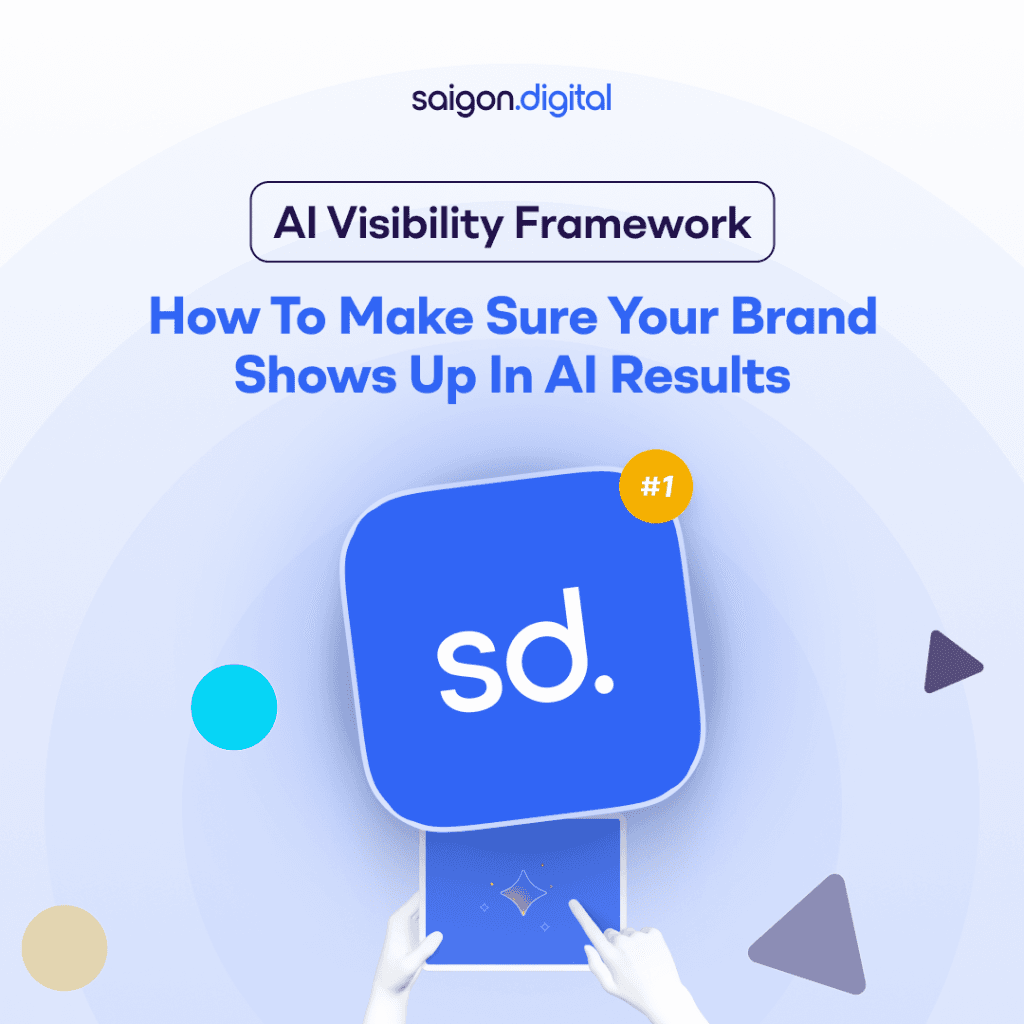 saigon.digital

AI Visibility Framework

How To Make Sure Your Brand Shows Up In AI Results

#1

sd.